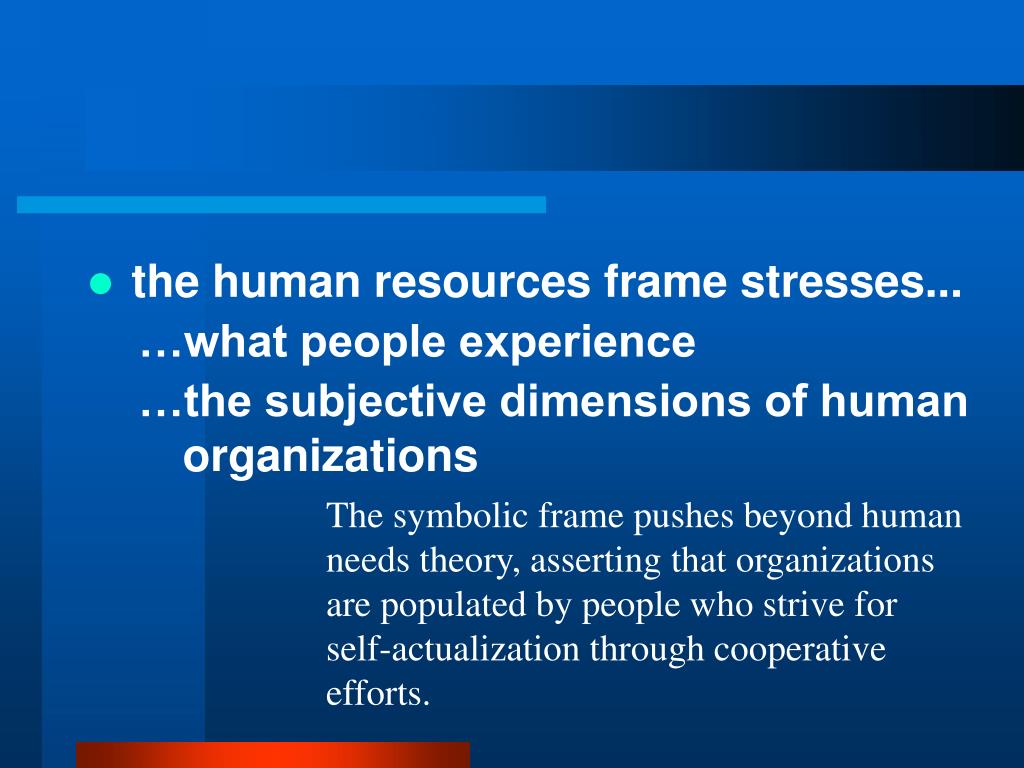 the human resources frame stresses...
…what people experience
…the subjective dimensions of human organizations

The symbolic frame pushes beyond human needs theory, asserting that organizations are populated by people who strive for self-actualization through cooperative efforts.